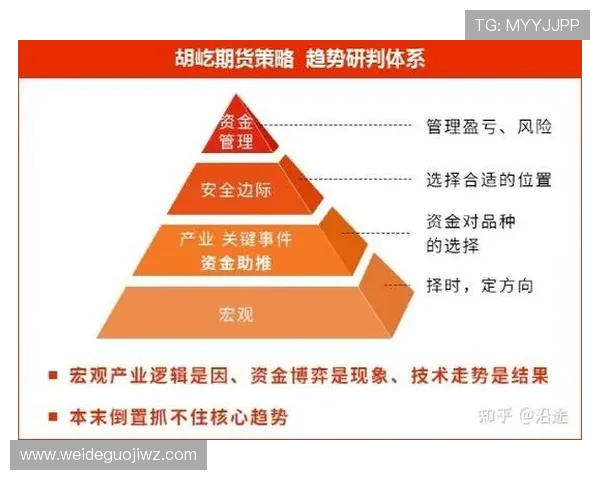 TG: MYYJJPP

胡屹期货策略 趋势研判体系

资金管理

管理盈亏、风险

安全边际

选择合适的位置

产业 关键事件
资金助推

资金对品种的选择

宏观

择时，定方向

■ 宏观产业逻辑是因、资金博弈是现象、技术走势是结果

■ 本末倒置抓不住核心趋势

知乎 @沿途

www.weideguojiwz.com